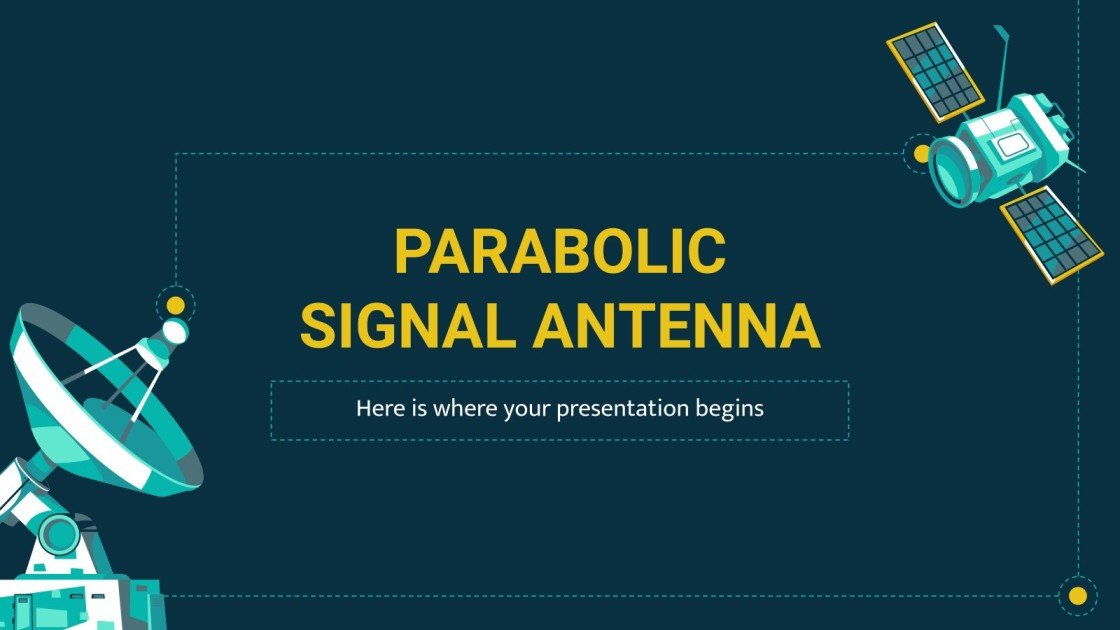 PARABOLIC SIGNAL ANTENNA

Here is where your presentation begins